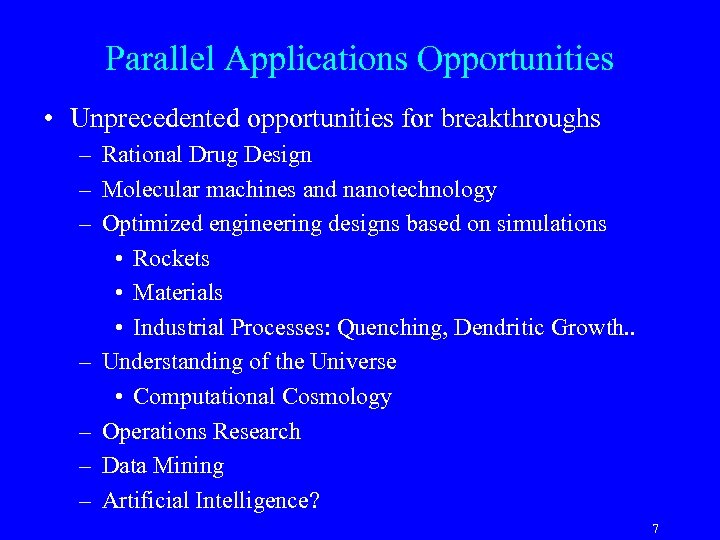 Parallel Applications Opportunities

• Unprecedented opportunities for breakthroughs
– Rational Drug Design
– Molecular machines and nanotechnology
– Optimized engineering designs based on simulations
• Rockets
• Materials
• Industrial Processes: Quenching, Dendritic Growth..
– Understanding of the Universe
• Computational Cosmology
– Operations Research
– Data Mining
– Artificial Intelligence?

7